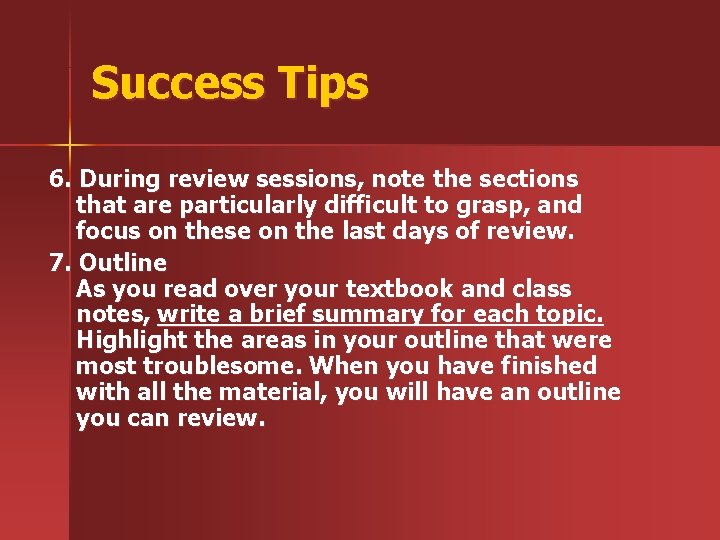 Success Tips

6. During review sessions, note the sections that are particularly difficult to grasp, and focus on these on the last days of review.

7. Outline
As you read over your textbook and class notes, write a brief summary for each topic. Highlight the areas in your outline that were most troublesome. When you have finished with all the material, you will have an outline you can review.